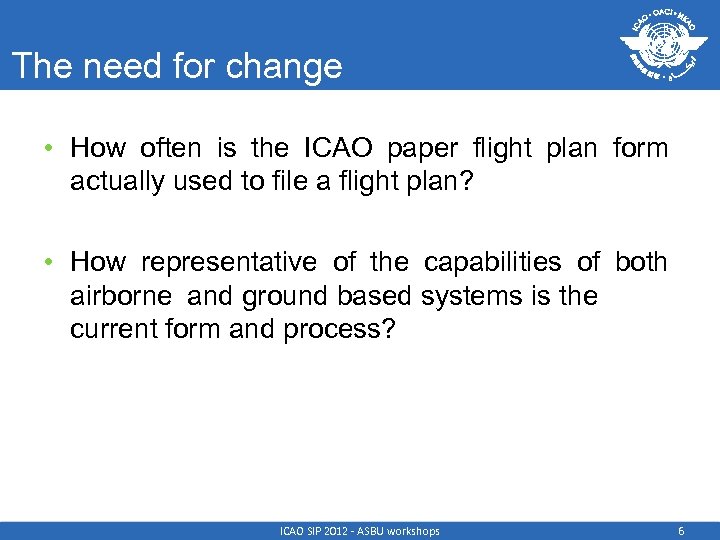 ICAO • OACI • ИКАО

The need for change

• How often is the ICAO paper flight plan form actually used to file a flight plan?

• How representative of the capabilities of both airborne and ground based systems is the current form and process?

ICAO SIP 2012 - ASBU workshops

6